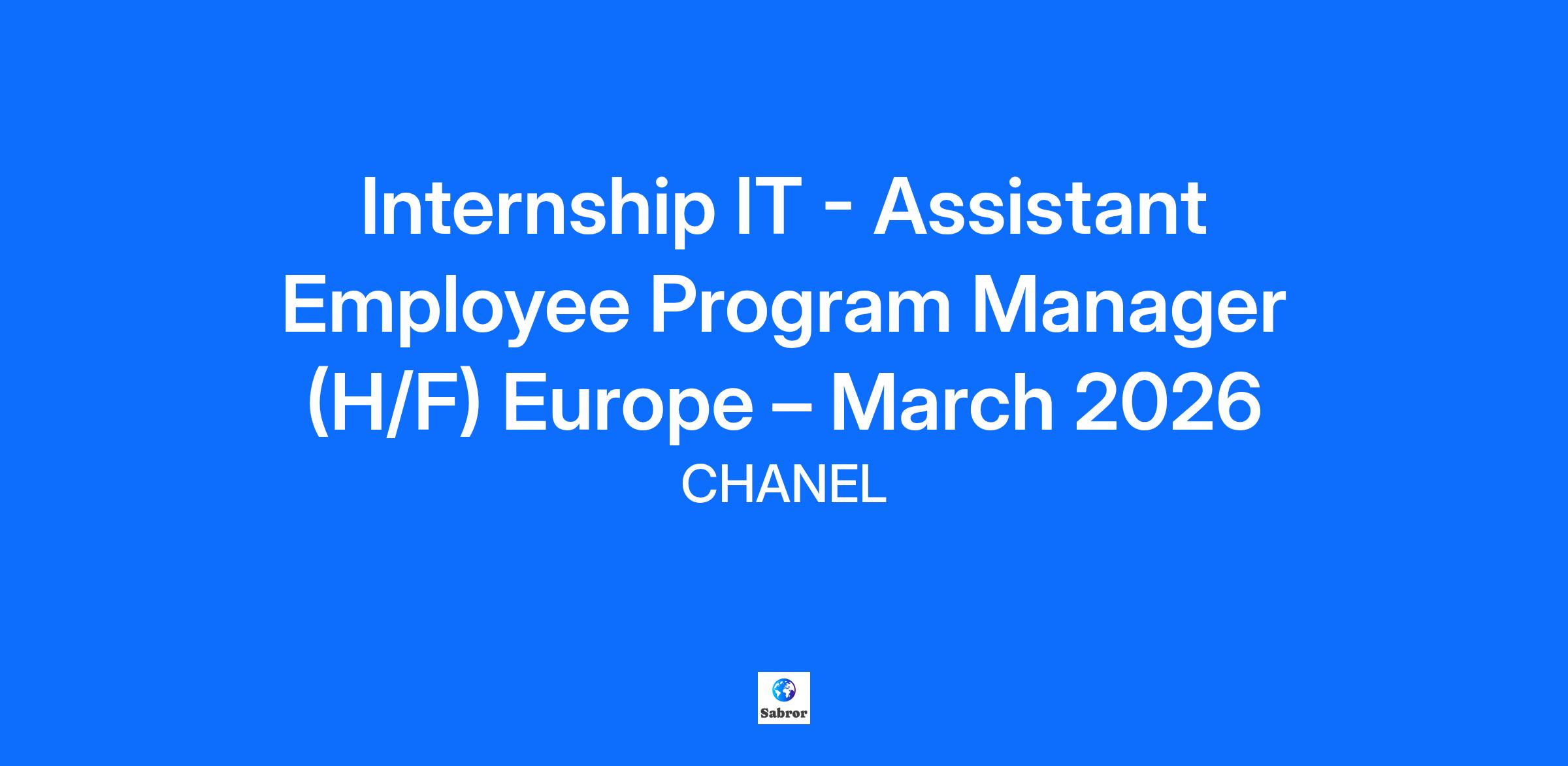 Internship IT - Assistant Employee Program Manager (H/F) Europe – March 2026

CHANEL

Sabror